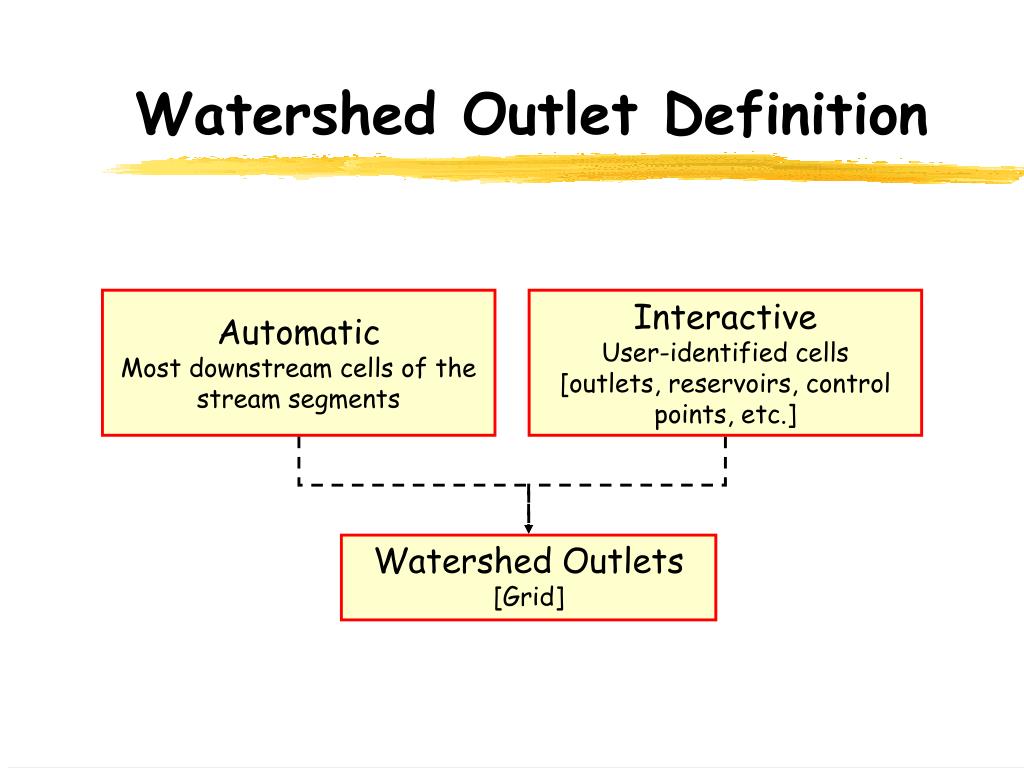 Watershed Outlet Definition

Automatic
Most downstream cells of the stream segments

Interactive
User-identified cells
[outlets, reservoirs, control points, etc.]

Watershed Outlets
[Grid]